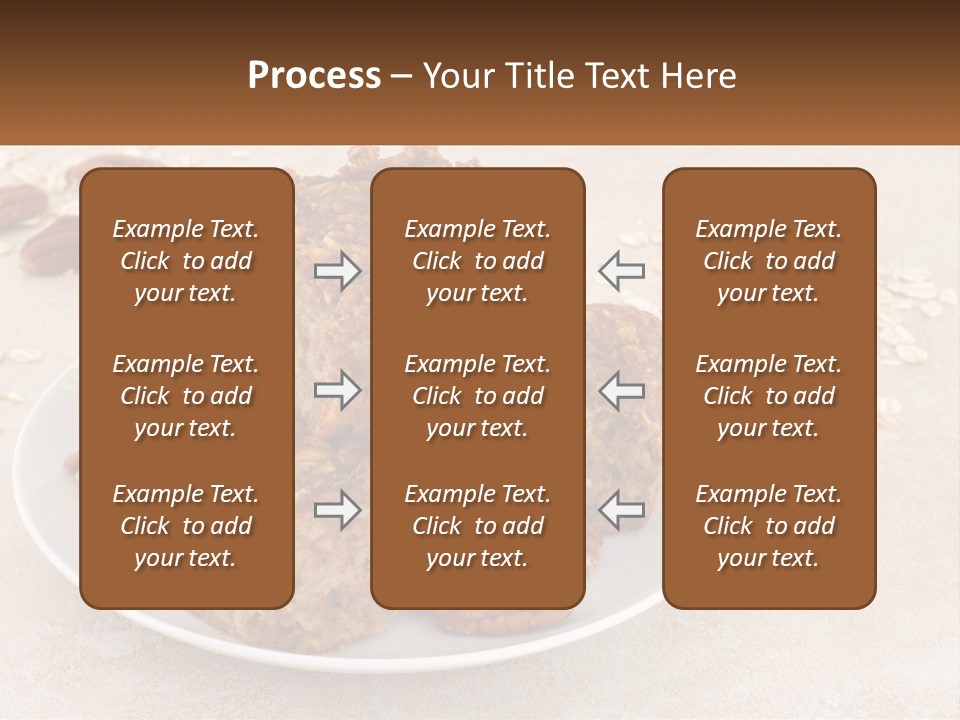 Process – Your Title Text Here

Example Text. Click to add your text.

Example Text. Click to add your text.

Example Text. Click to add your text.

Example Text. Click to add your text.

Example Text. Click to add your text.

Example Text. Click to add your text.

Example Text. Click to add your text.

Example Text. Click to add your text.

Example Text. Click to add your text.